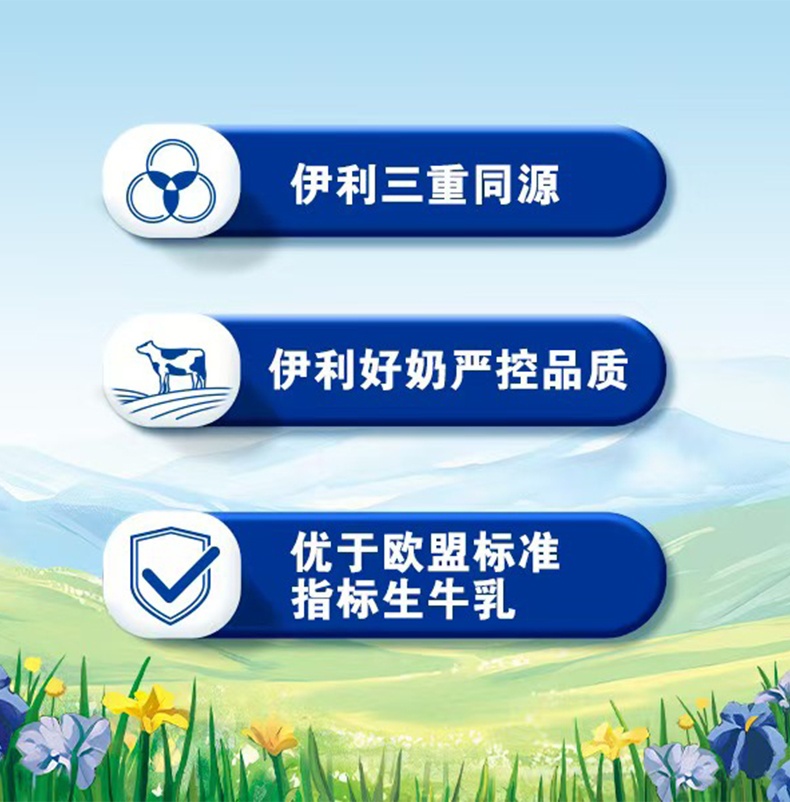 伊利三重同源

伊利好奶严控品质

优于欧盟标准
指标生牛乳